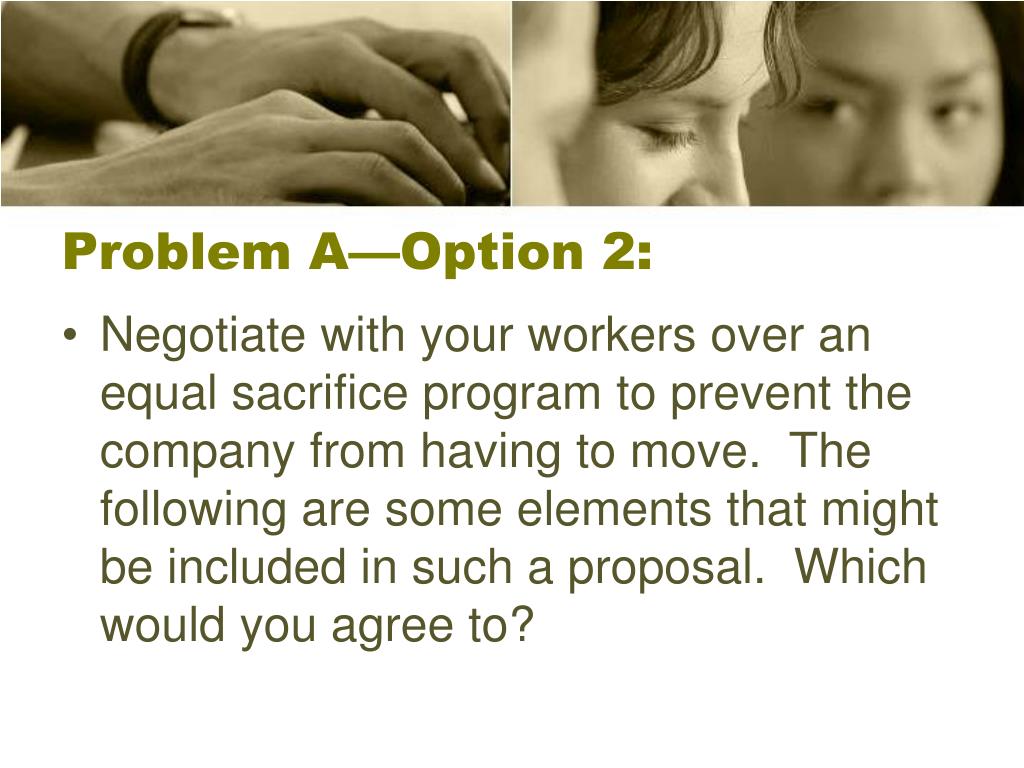 Problem A—Option 2:

• Negotiate with your workers over an equal sacrifice program to prevent the company from having to move. The following are some elements that might be included in such a proposal. Which would you agree to?